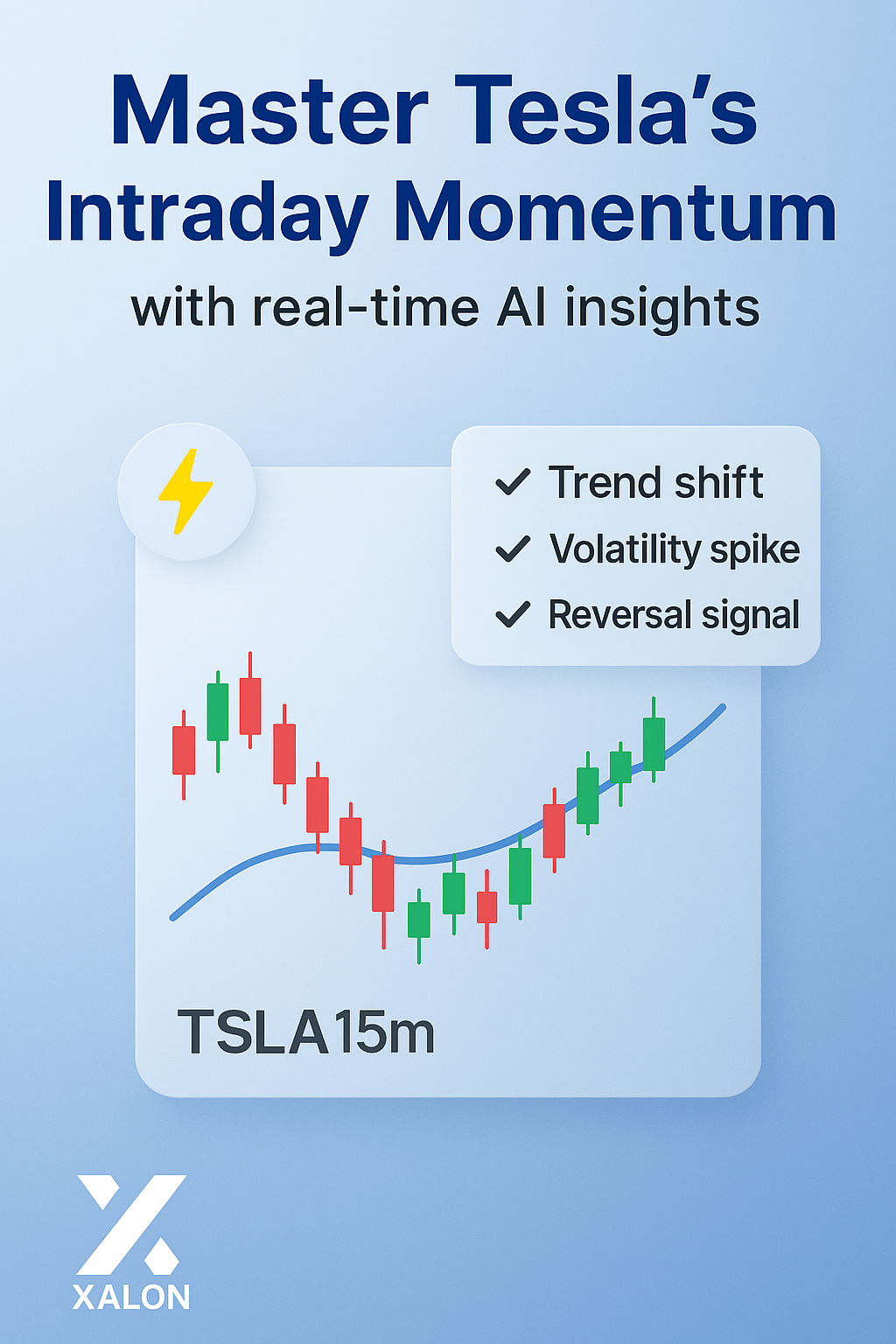 Master Tesla's Intraday Momentum

with real-time AI insights

✓ Trend shift
✓ Volatility spike
✓ Reversal signal

TSLA15m

XALON